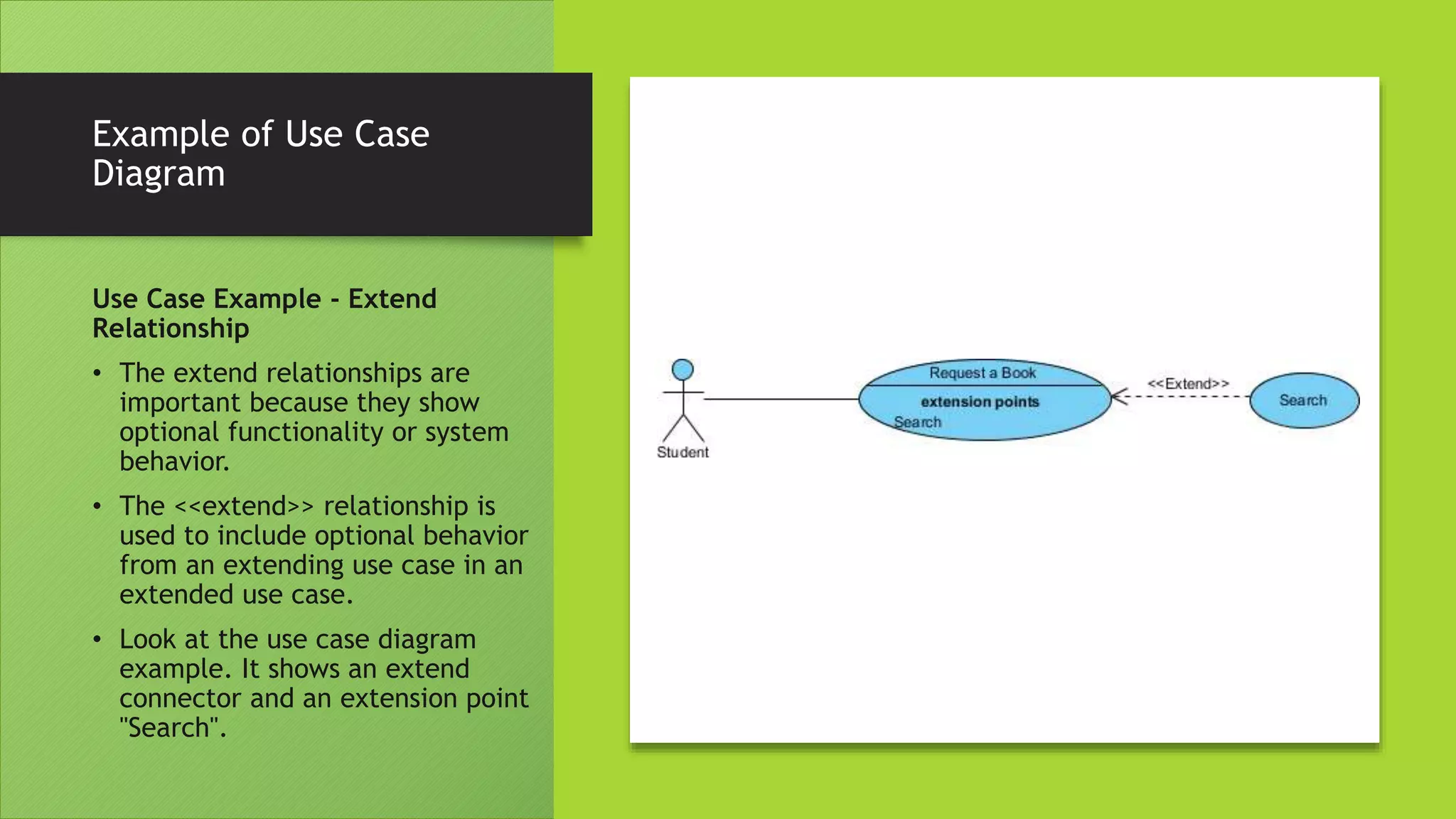 Example of Use Case Diagram

Use Case Example - Extend Relationship

• The extend relationships are important because they show optional functionality or system behavior.

• The <<extend>> relationship is used to include optional behavior from an extending use case in an extended use case.

• Look at the use case diagram example. It shows an extend connector and an extension point "Search".

Student

Request a Book

extension points

Search

<<Extend>>

Search